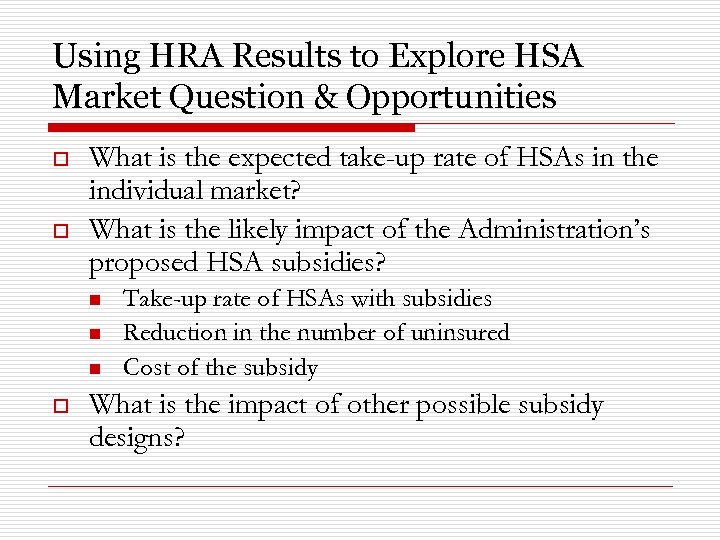 Using HRA Results to Explore HSA Market Question & Opportunities

What is the expected take-up rate of HSAs in the individual market?

What is the likely impact of the Administration's proposed HSA subsidies?

Take-up rate of HSAs with subsidies

Reduction in the number of uninsured

Cost of the subsidy

What is the impact of other possible subsidy designs?